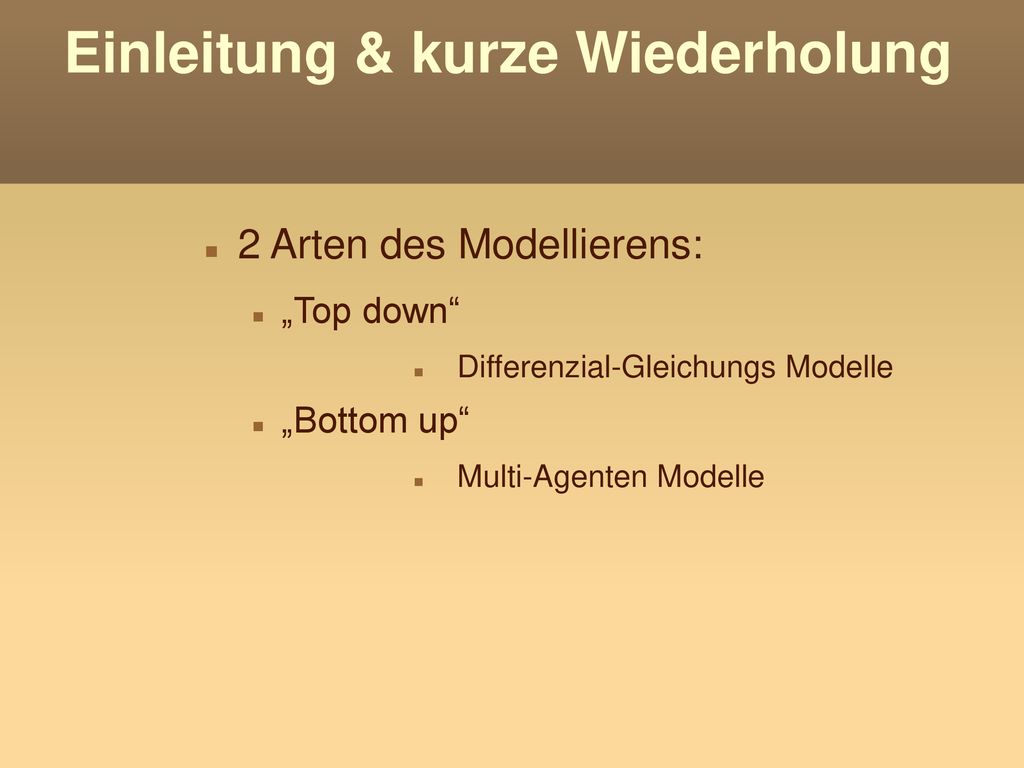 Einleitung & kurze Wiederholung

2 Arten des Modellierens:

„Top down“

Differenzial-Gleichungs Modelle

„Bottom up“

Multi-Agenten Modelle